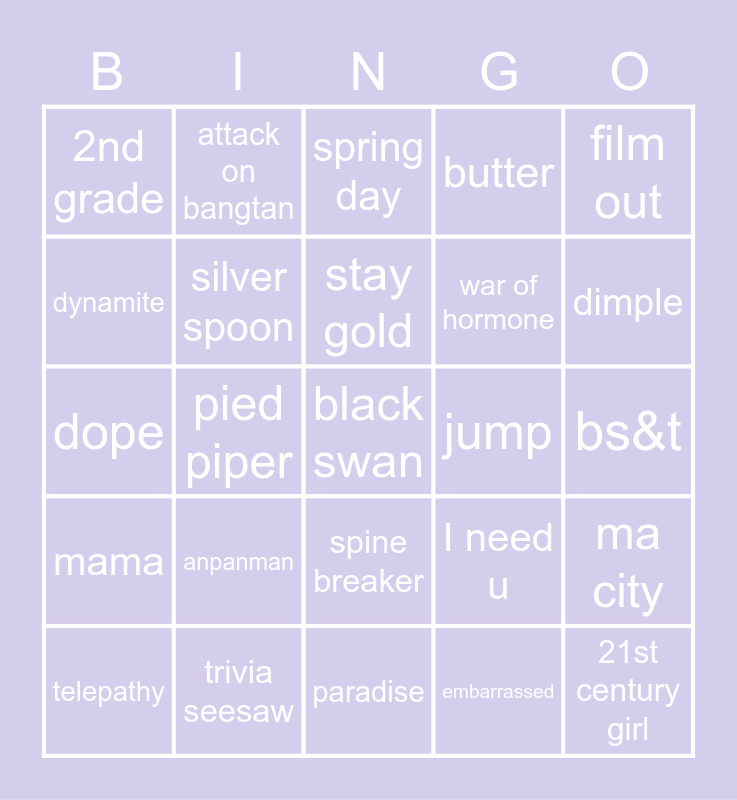 | B | I | N | G | O |
|---|---|---|---|---|
| 2nd grade | attack on bangtan | spring day | butter | film out |
| dynamite | silver spoon | stay gold | war of hormone | dimple |
| dope | pied piper | black swan | jump | bs&t |
| mama | anpanman | spine breaker | I need u | ma city |
| telepathy | trivia seesaw | paradise | embarrassed | 21st century girl |